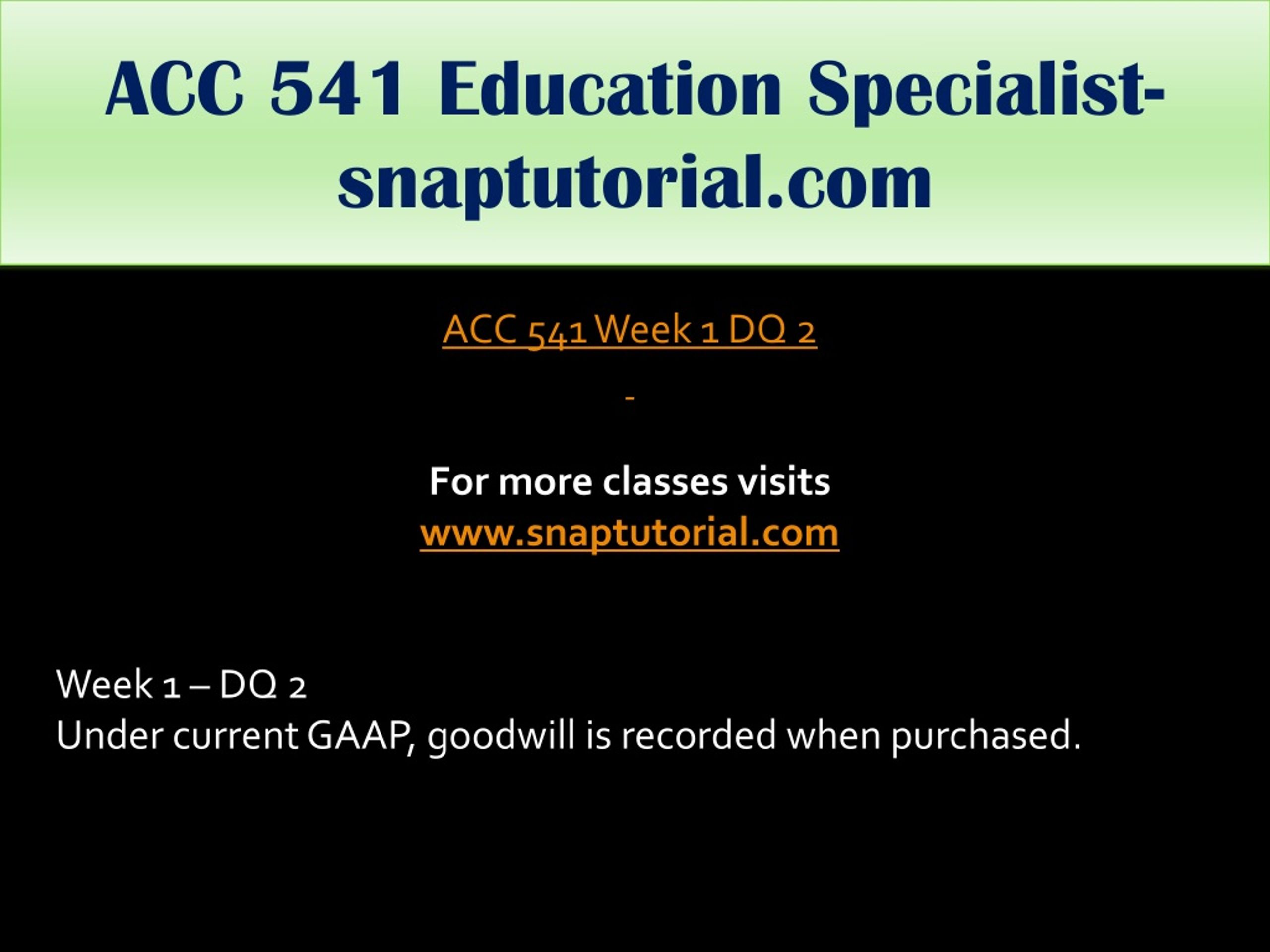 ACC 541 Education Specialist-snaptutorial.com

ACC 541 Week 1 DQ 2

-

For more classes visits
www.snaptutorial.com

Week 1 – DQ 2
Under current GAAP, goodwill is recorded when purchased.